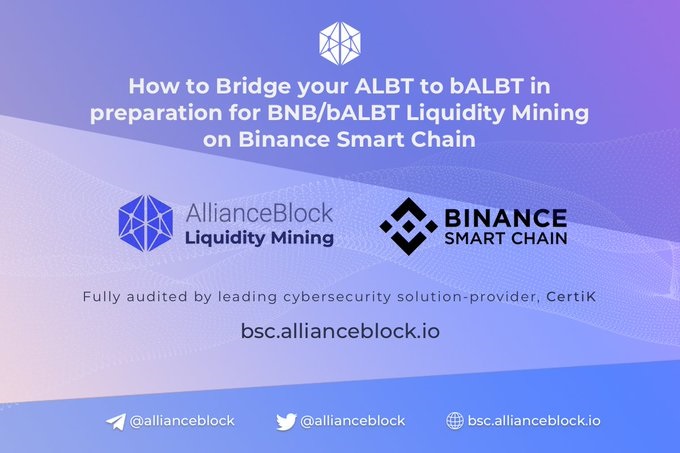 How to Bridge your ALBT to bALBT in preparation for BNB/bALBT Liquidity Mining on Binance Smart Chain

AllianceBlock
Liquidity Mining

BINANCE
SMART CHAIN

Fully audited by leading cybersecurity solution-provider, CertiK

bsc.allianceblock.io

@allianceblock @allianceblock bsc.allianceblock.io